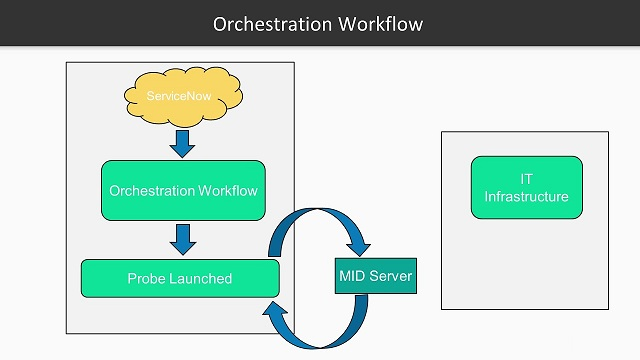 Orchestration Workflow

ServiceNow

Orchestration Workflow

Probe Launched

MID Server

IT Infrastructure